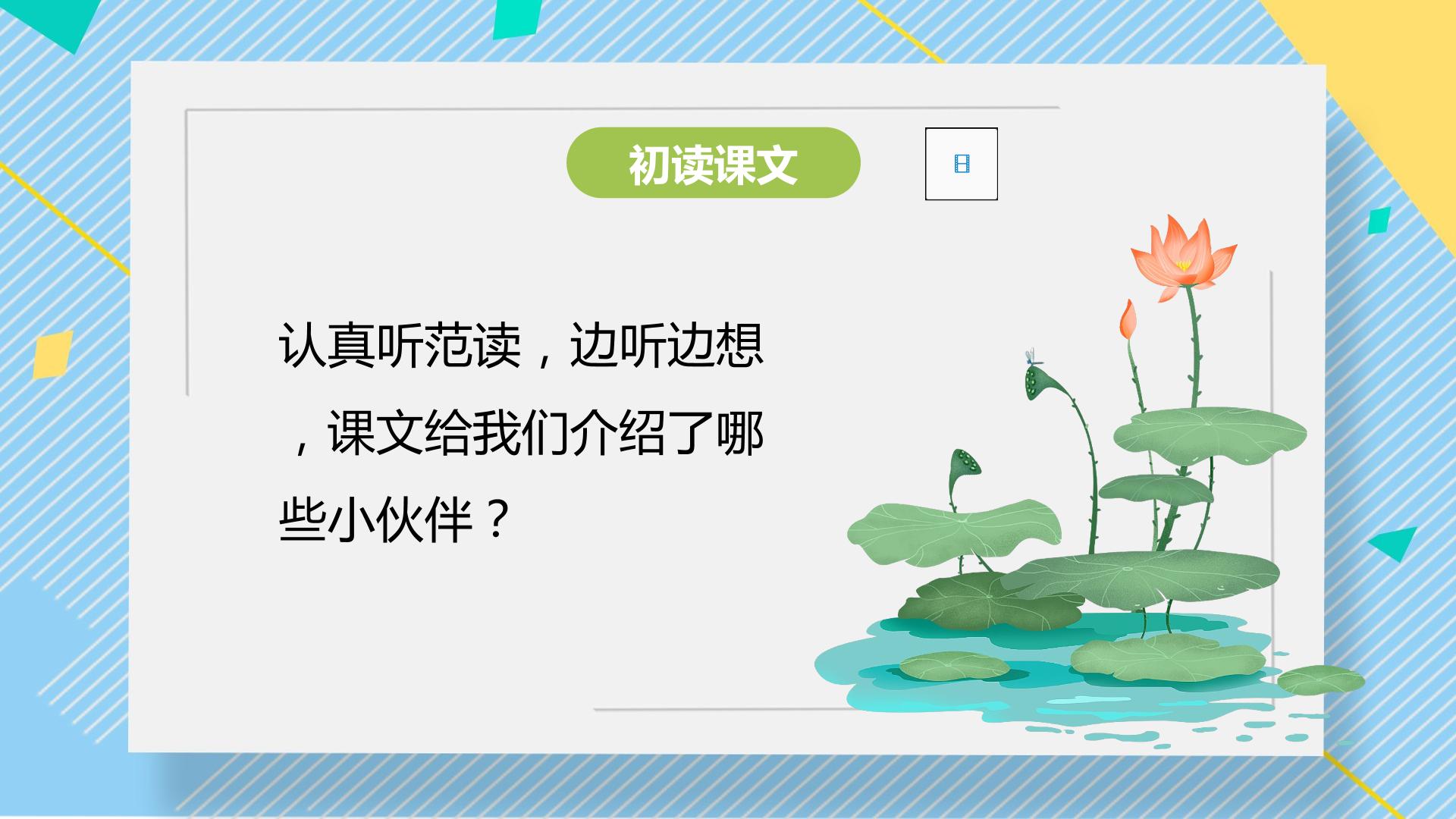 初读课文

认真听范读，边听边想，课文给我们介绍了哪些小伙伴？